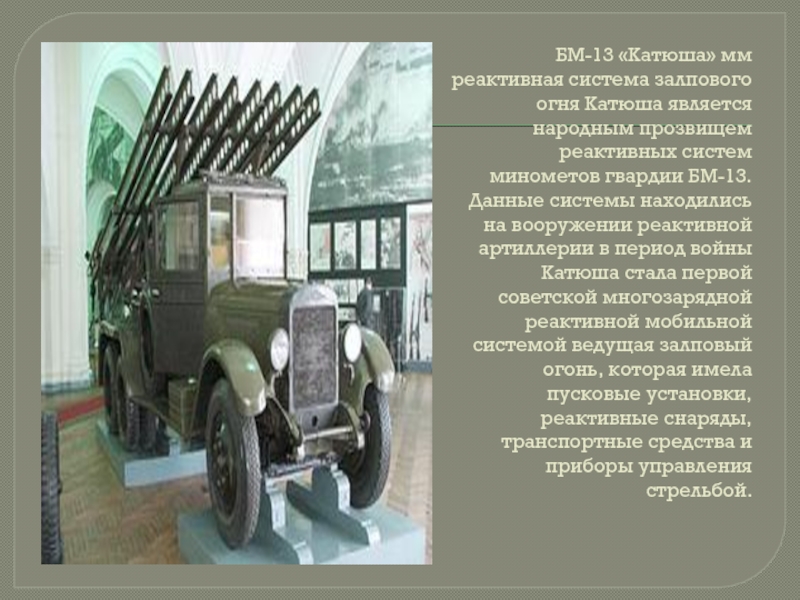 БМ-13 «Катюша» мм реактивная система залпового огня Катюша является народным прозвищем реактивных систем минометов гвардии БМ-13. Данные системы находились на вооружении реактивной артиллерии в период войны Катюша стала первой советской многозарядной реактивной мобильной системой ведущая залповый огонь, которая имела пусковые установки, реактивные снаряды, транспортные средства и приборы управления стрельбой.